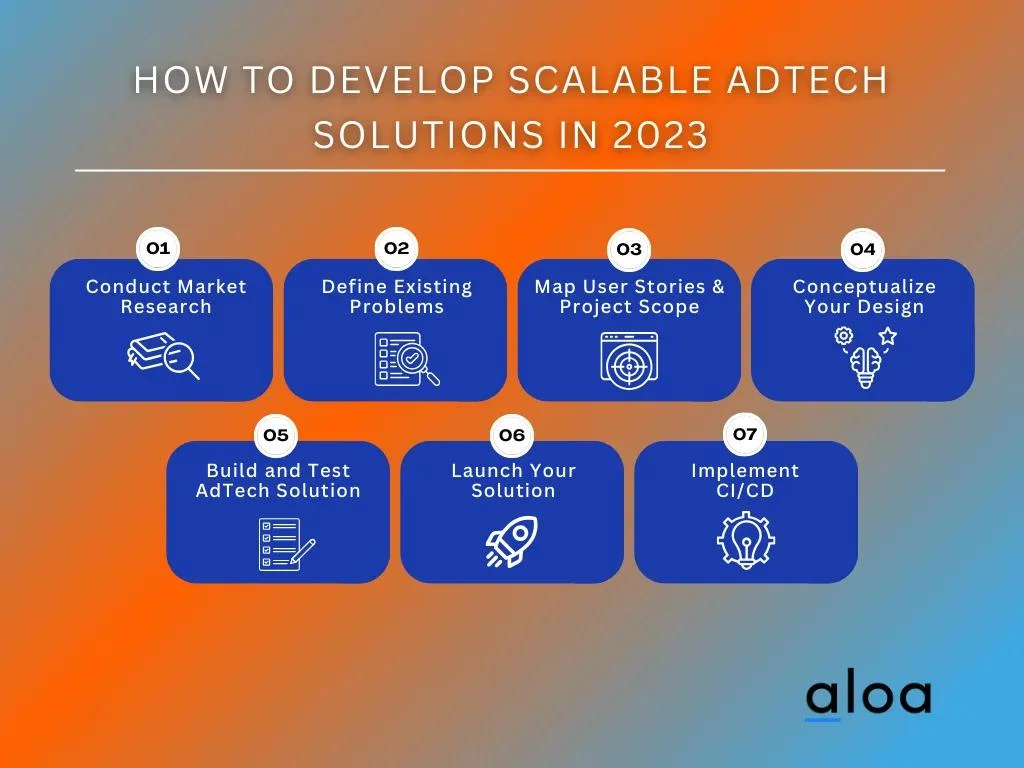 HOW TO DEVELOP SCALABLE ADTECH SOLUTIONS IN 2023

01
Conduct Market Research

02
Define Existing Problems

03
Map User Stories & Project Scope

04
Conceptualize Your Design

05
Build and Test AdTech Solution

06
Launch Your Solution

07
Implement CI/CD

aloa